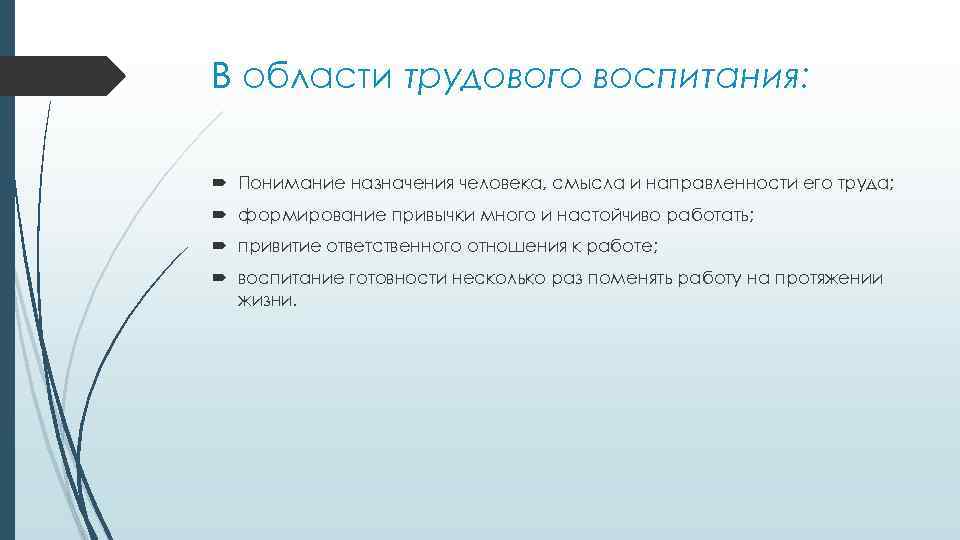 В области трудового воспитания:

Понимание назначения человека, смысла и направленности его труда;

формирование привычки много и настойчиво работать;

привитие ответственного отношения к работе;

воспитание готовности несколько раз поменять работу на протяжении жизни.